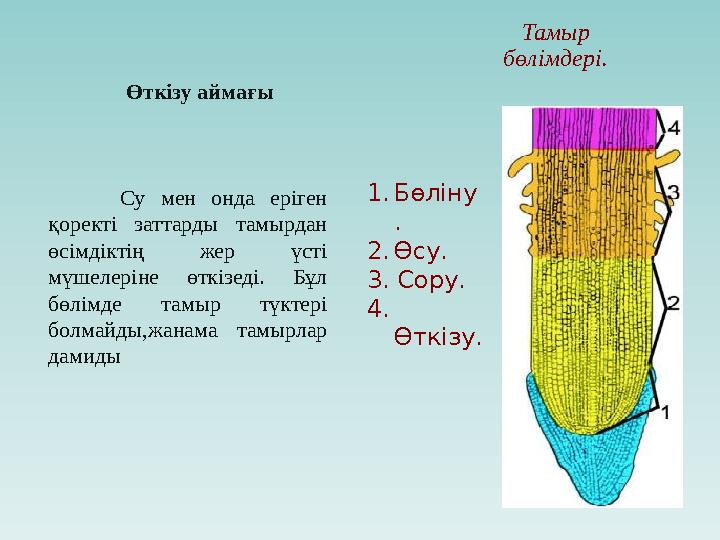 Тамыр бөлімдері.

Өткізу аймағы

Су мен онда еріген қоректі заттарды тамырдан өсімдіктің жер үсті мүшелеріне өткізеді. Бұл бөлімде тамыр түктері болмайды,жанама тамырлар дамиды

1. Бөліну.
2. Өсу.
3. Сору.
4. Өткізу.

4
3
2
1